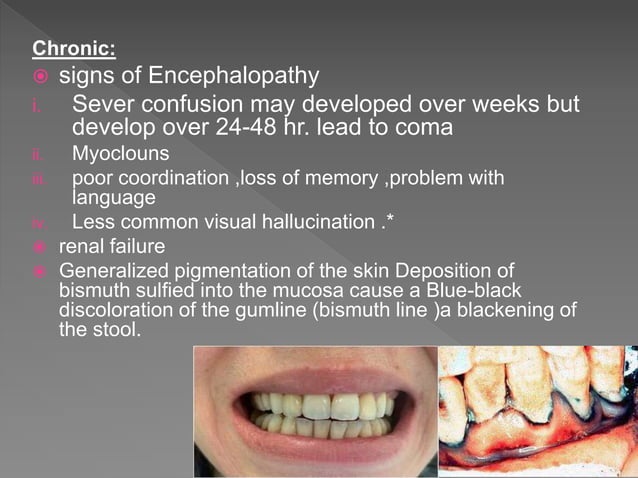 Chronic:

signs of Encephalopathy

i. Sever confusion may developed over weeks but develop over 24-48 hr. lead to coma

ii. Myoclouns

iii. poor coordination ,loss of memory ,problem with language

iv. Less common visual hallucination .*

renal failure

Generalized pigmentation of the skin Deposition of bismuth sulfied into the mucosa cause a Blue-black discoloration of the gumline (bismuth line )a blackening of the stool.